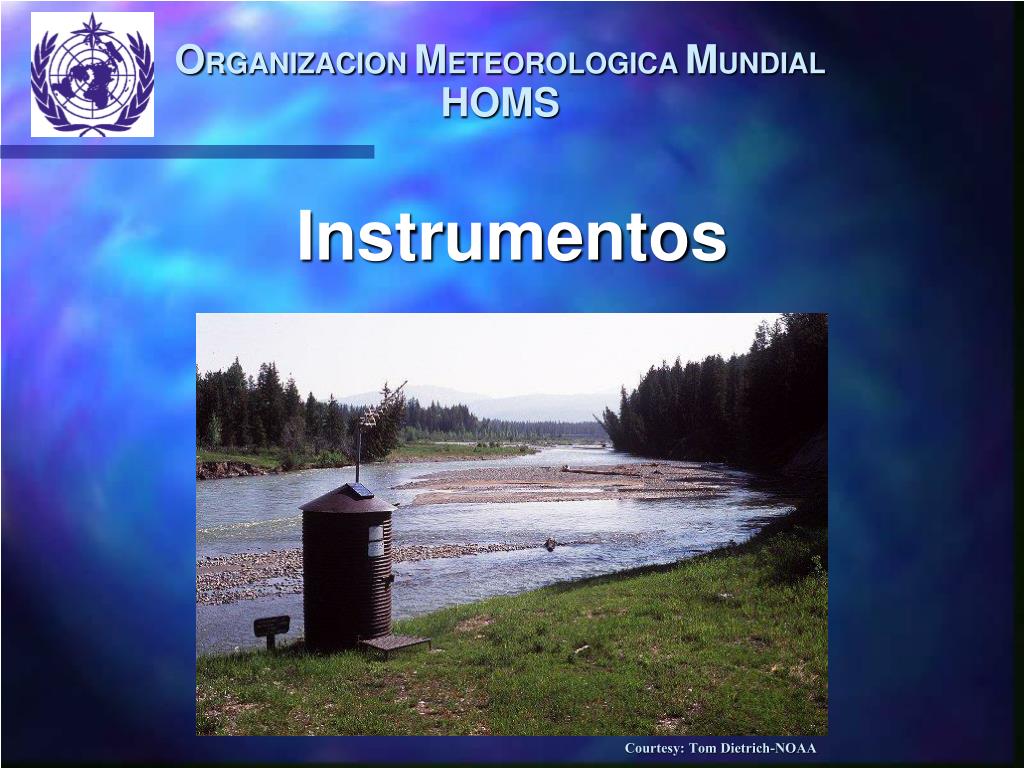 ORGANIZACION METEOROLOGICA MUNDIAL
HOMS

Instrumentos

Courtesy: Tom Dietrich-NOAA